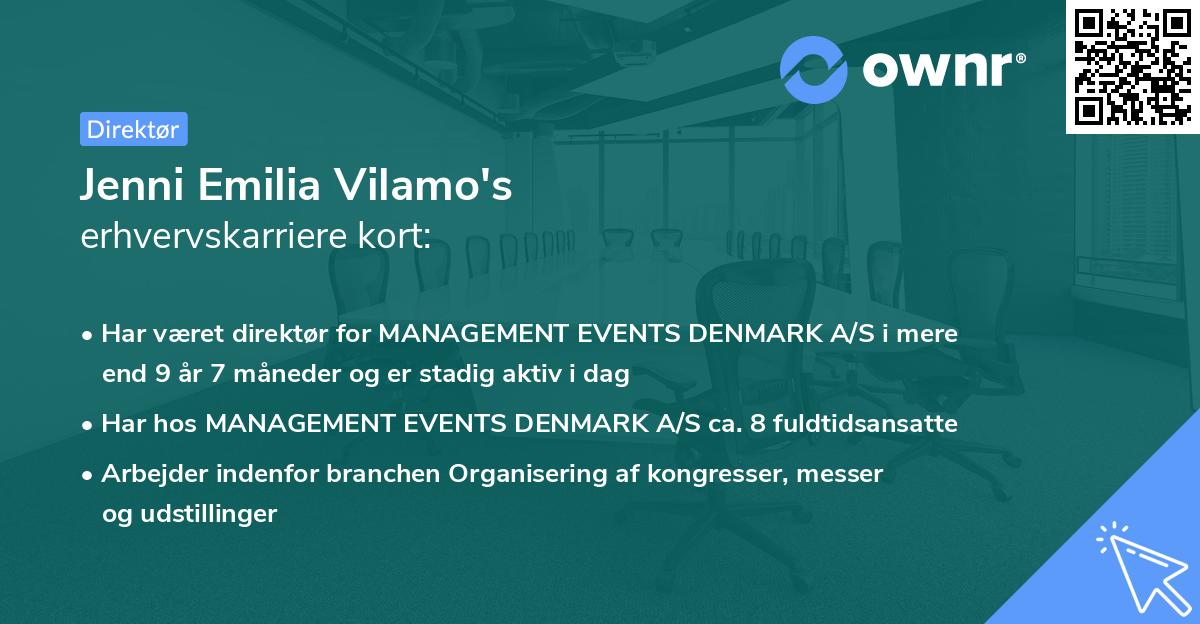 ownr®

Direktør

Jenni Emilia Vilamo's
erhvervskarriere kort:

• Har været direktør for MANAGEMENT EVENTS DENMARK A/S i mere end 9 år 7 måneder og er stadig aktiv i dag

• Har hos MANAGEMENT EVENTS DENMARK A/S ca. 8 fuldtidsansatte

• Arbejder indenfor branchen Organisering af kongresser, messer og udstillinger